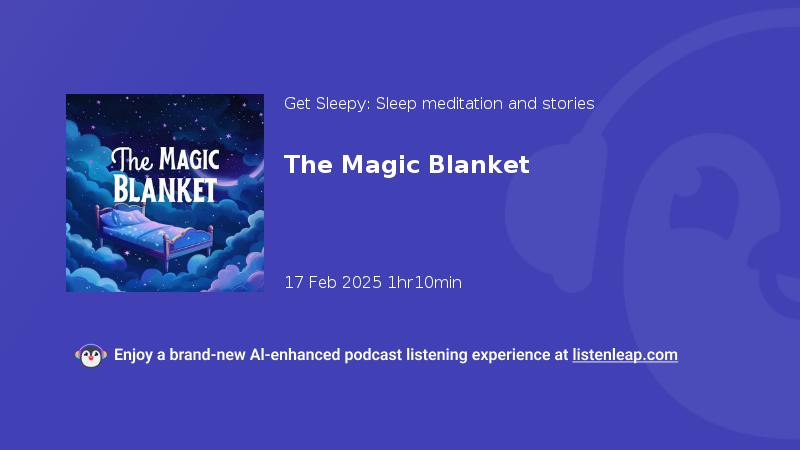 The MAGIC BLANKET

Get Sleepy: Sleep meditation and stories

The Magic Blanket

17 Feb 2025 1hr10min

Enjoy a brand-new AI-enhanced podcast listening experience at listenleap.com